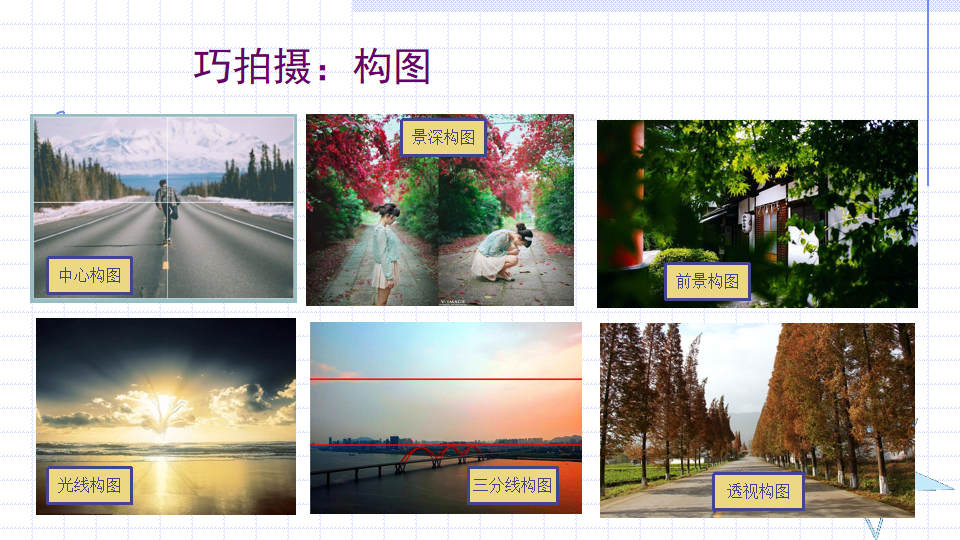 巧拍摄：构图

中心构图

景深构图

前景构图

光线构图

三分线构图

透视构图